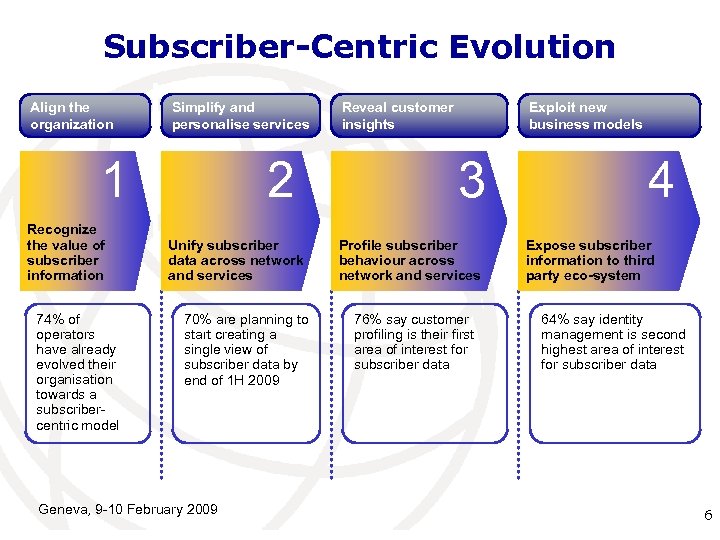 Subscriber-Centric Evolution

Align the organization

1

Recognize the value of subscriber information

74% of operators have already evolved their organisation towards a subscriber-centric model

Simplify and personalise services

2

Unify subscriber data across network and services

70% are planning to start creating a single view of subscriber data by end of 1H 2009

Reveal customer insights

3

Profile subscriber behaviour across network and services

76% say customer profiling is their first area of interest for subscriber data

Exploit new business models

4

Expose subscriber information to third party eco-system

64% say identity management is second highest area of interest for subscriber data

Geneva, 9-10 February 2009

6